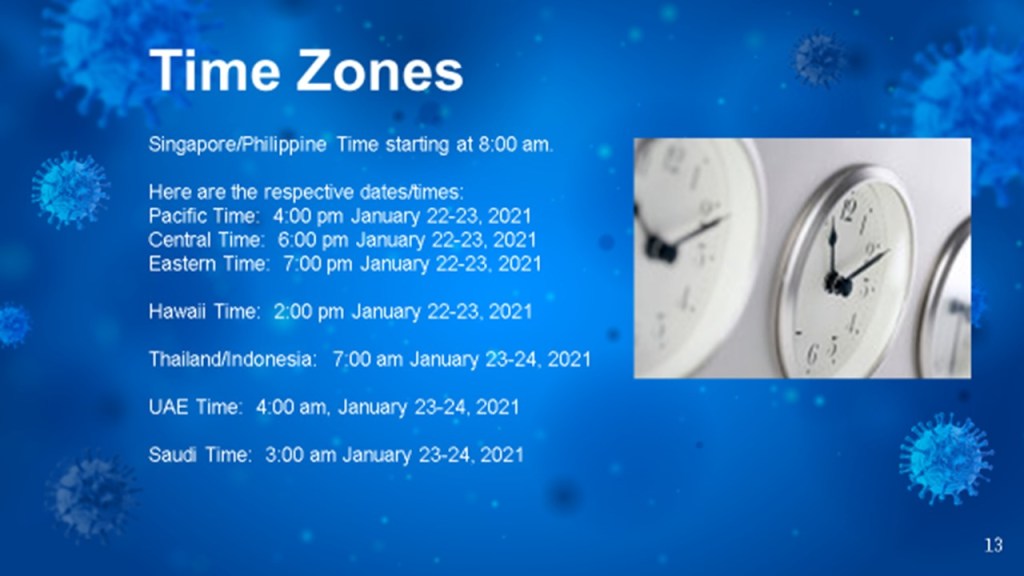 Time Zones

Singapore/Philippine Time starting at 8:00 am.

Here are the respective dates/times:
Pacific Time: 4:00 pm January 22-23, 2021
Central Time: 6:00 pm January 22-23, 2021
Eastern Time: 7:00 pm January 22-23, 2021

Hawaii Time: 2:00 pm January 22-23, 2021

Thailand/Indonesia: 7:00 am January 23-24, 2021

UAE Time: 4:00 am, January 23-24, 2021

Saudi Time: 3:00 am January 23-24, 2021

13